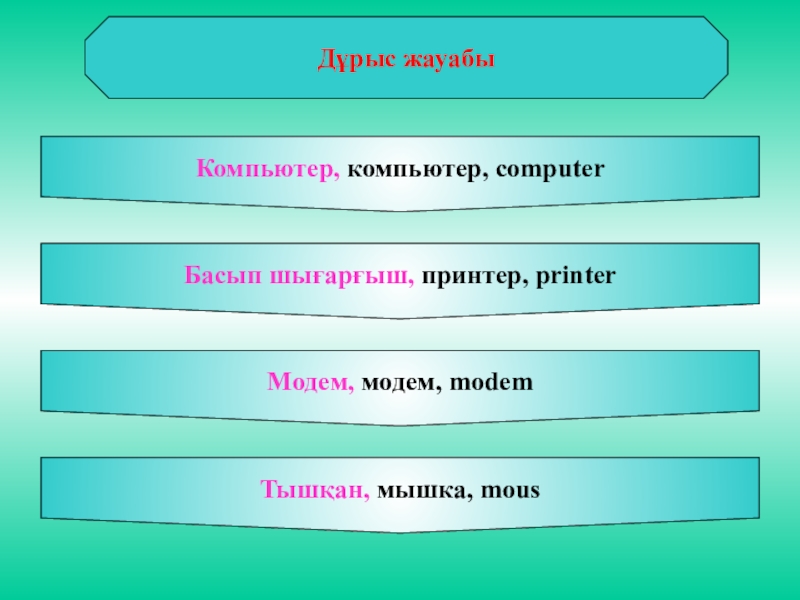 Дұрыс жауабы

Компьютер, компьютер, computer

Басып шығарғыш, принтер, printer

Модем, модем, modem

Тышқан, мышка, mous